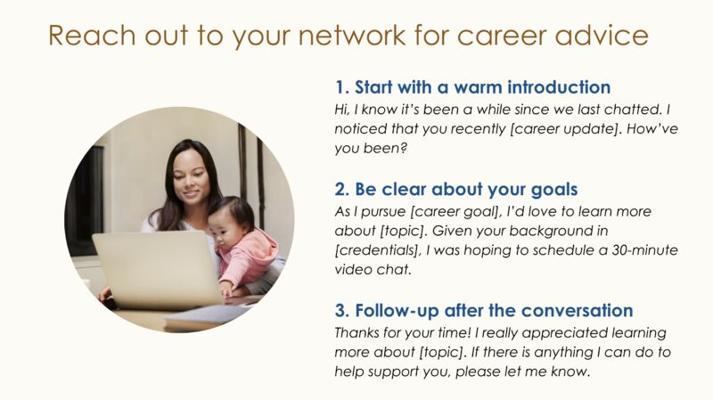 Reach out to your network for career advice

1. Start with a warm introduction

Hi, I know it's been a while since we last chatted. I noticed that you recently [career update]. How've you been?

2. Be clear about your goals

As I pursue [career goal], I'd love to learn more about [topic]. Given your background in [credentials], I was hoping to schedule a 30-minute video chat.

3. Follow-up after the conversation

Thanks for your time! I really appreciated learning more about [topic]. If there is anything I can do to help support you, please let me know.